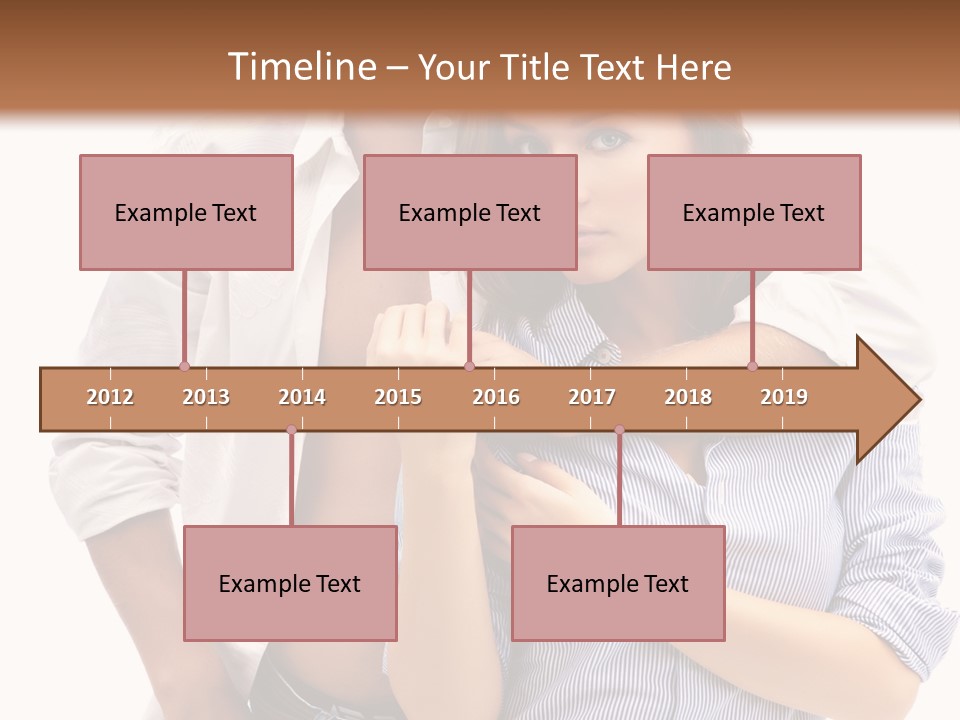 Timeline – Your Title Text Here

Example Text

Example Text

Example Text

2012 2013 2014 2015 2016 2017 2018 2019

Example Text

Example Text